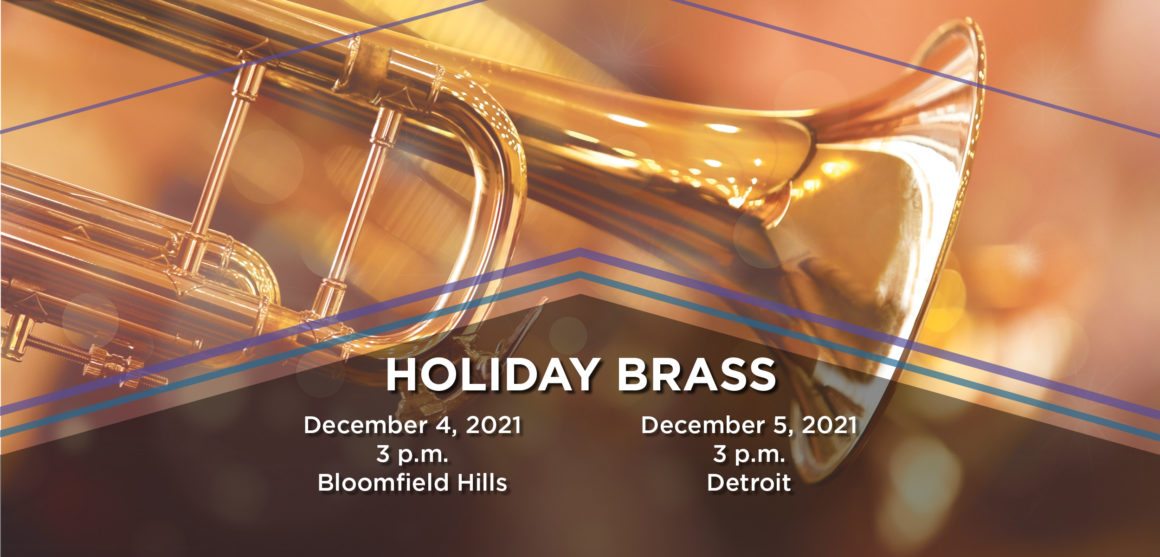 HOLIDAY BRASS

December 4, 2021
3 p.m.
Bloomfield Hills

December 5, 2021
3 p.m.
Detroit